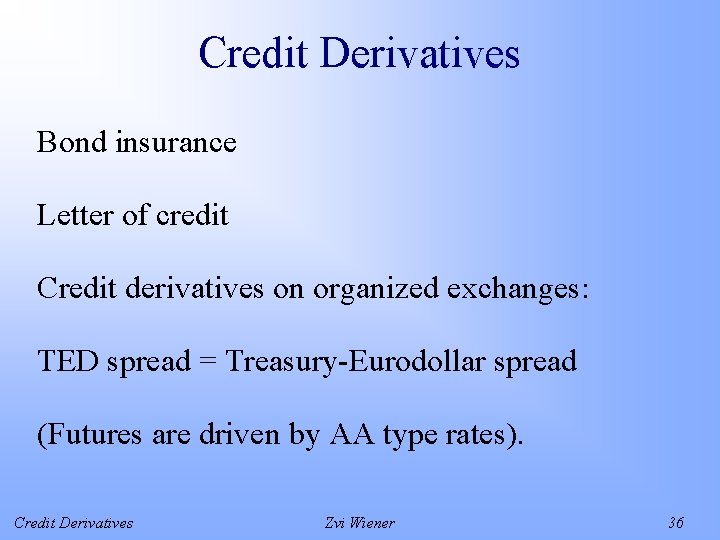 Credit Derivatives

Bond insurance

Letter of credit

Credit derivatives on organized exchanges:

TED spread = Treasury-Eurodollar spread

(Futures are driven by AA type rates).

Credit Derivatives Zvi Wiener 36